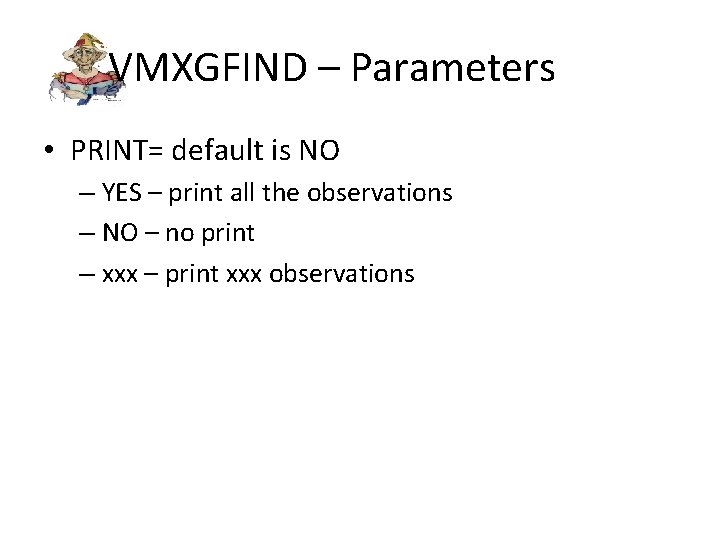 VMXGFIND – Parameters

• PRINT= default is NO
– YES – print all the observations
– NO – no print
– xxx – print xxx observations